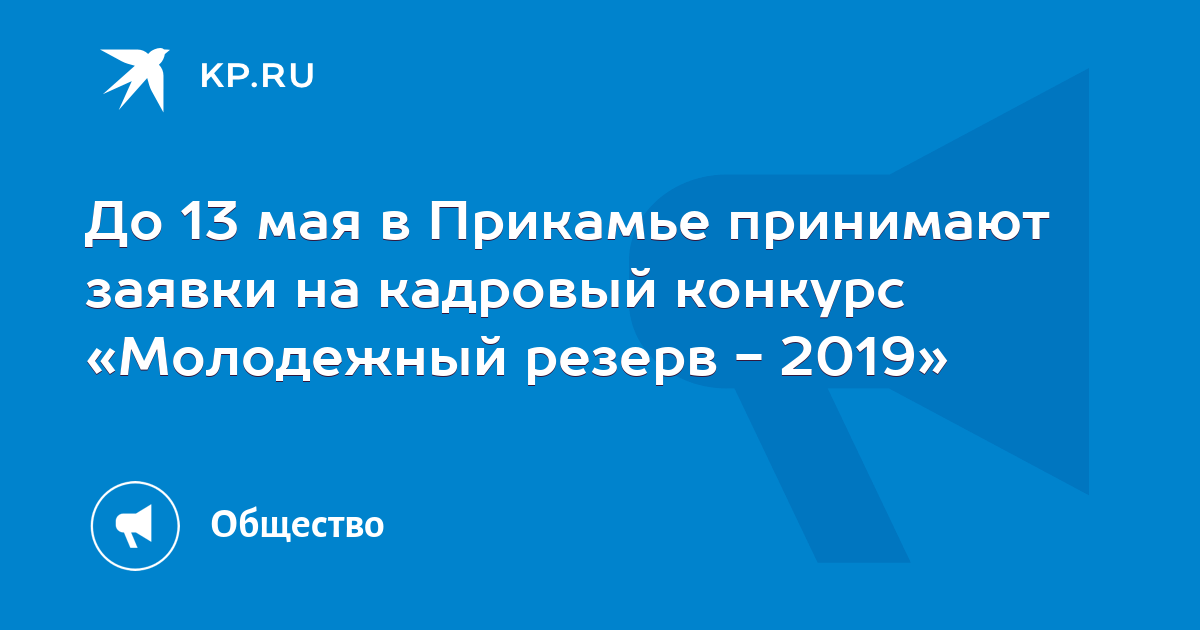 KP.RU

До 13 мая в Прикамье принимают заявки на кадровый конкурс «Молодежный резерв - 2019»

Общество